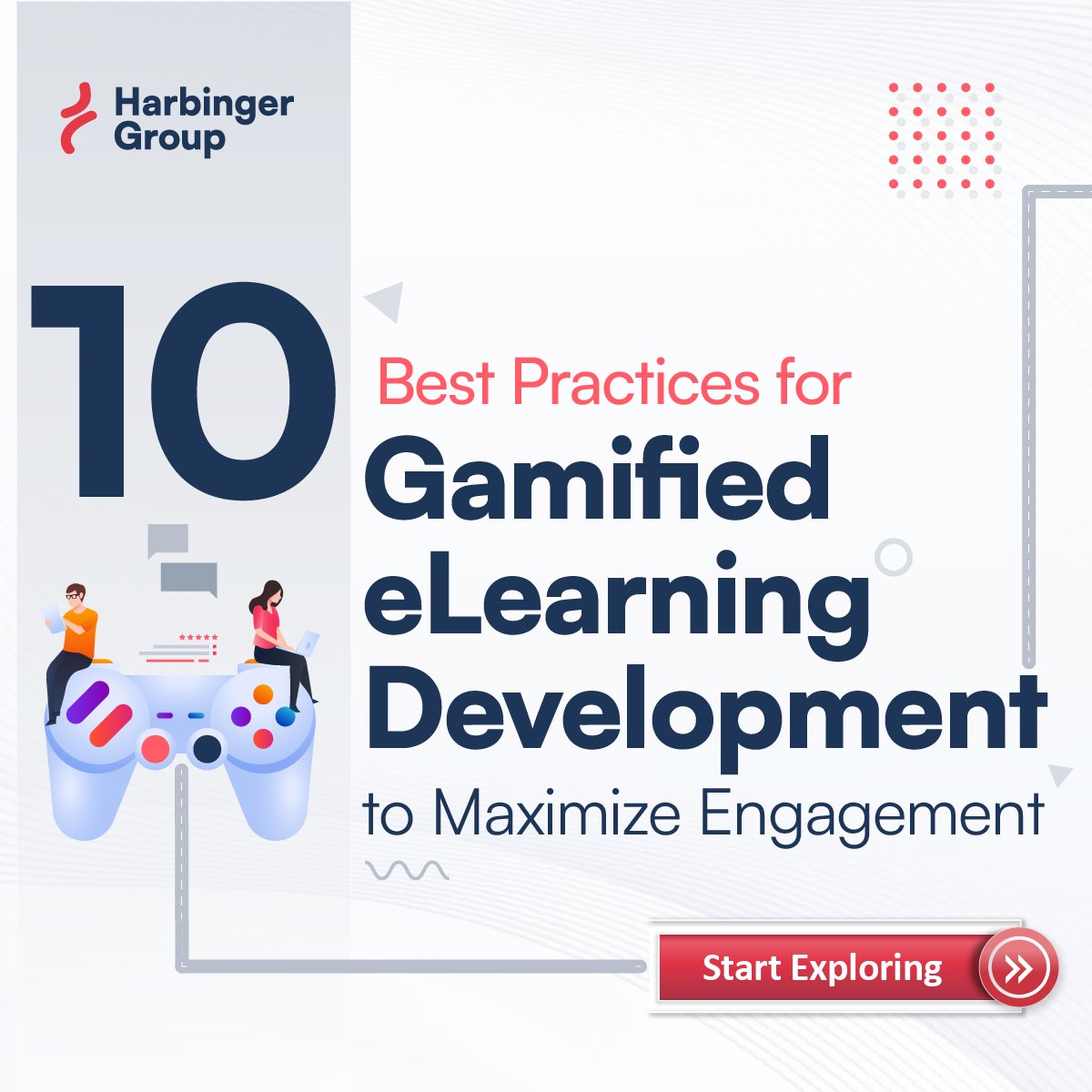 Harbinger Group

10

Best Practices for

Gamified eLearning Development

to Maximize Engagement

Start Exploring